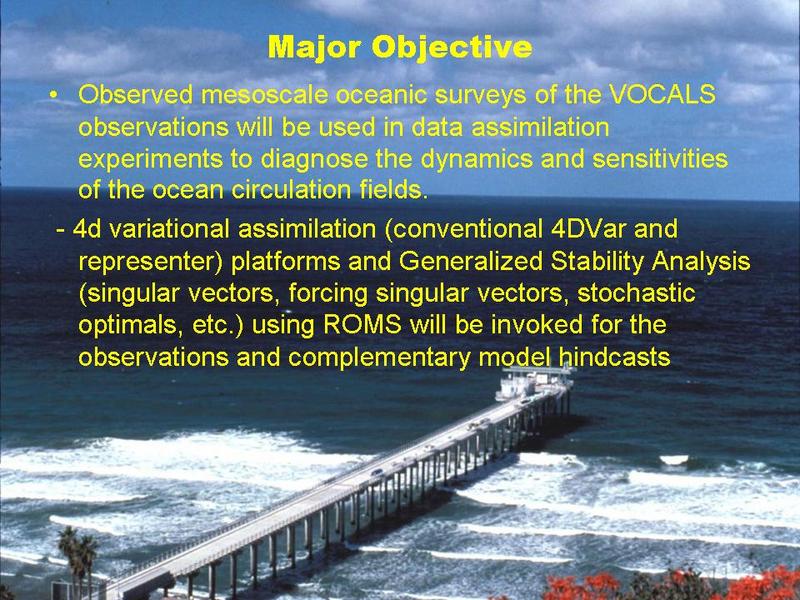 Major Objective

• Observed mesoscale oceanic surveys of the VOCALS observations will be used in data assimilation experiments to diagnose the dynamics and sensitivities of the ocean circulation fields.

- 4d variational assimilation (conventional 4DVar and representer) platforms and Generalized Stability Analysis (singular vectors, forcing singular vectors, stochastic optimals, etc.) using ROMS will be invoked for the observations and complementary model hindcasts